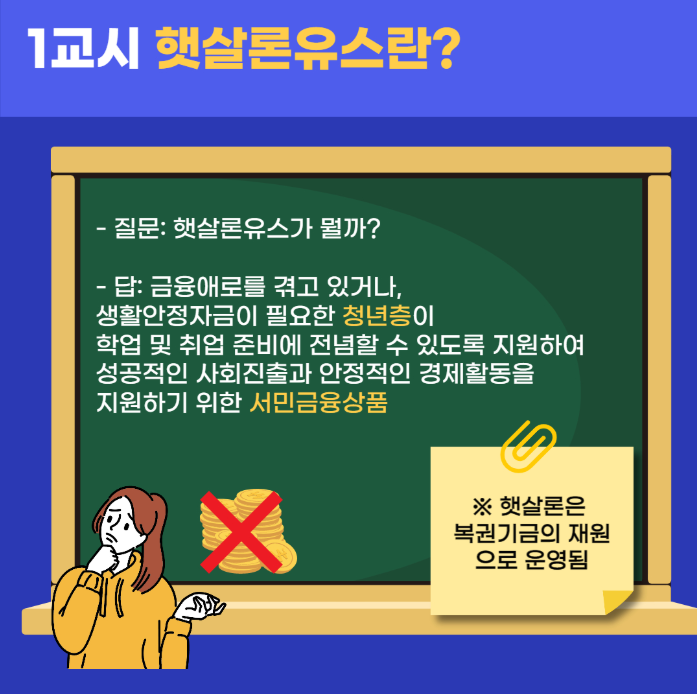 1교시 햇살론유스란?

- 질문: 햇살론유스가 뭘까?

- 답: 금융애로를 겪고 있거나, 생활안정자금이 필요한 청년층이 학업 및 취업 준비에 전념할 수 있도록 지원하여 성공적인 사회진출과 안정적인 경제활동을 지원하기 위한 서민금융상품

※ 햇살론은 복권기금의 재원으로 운영됨